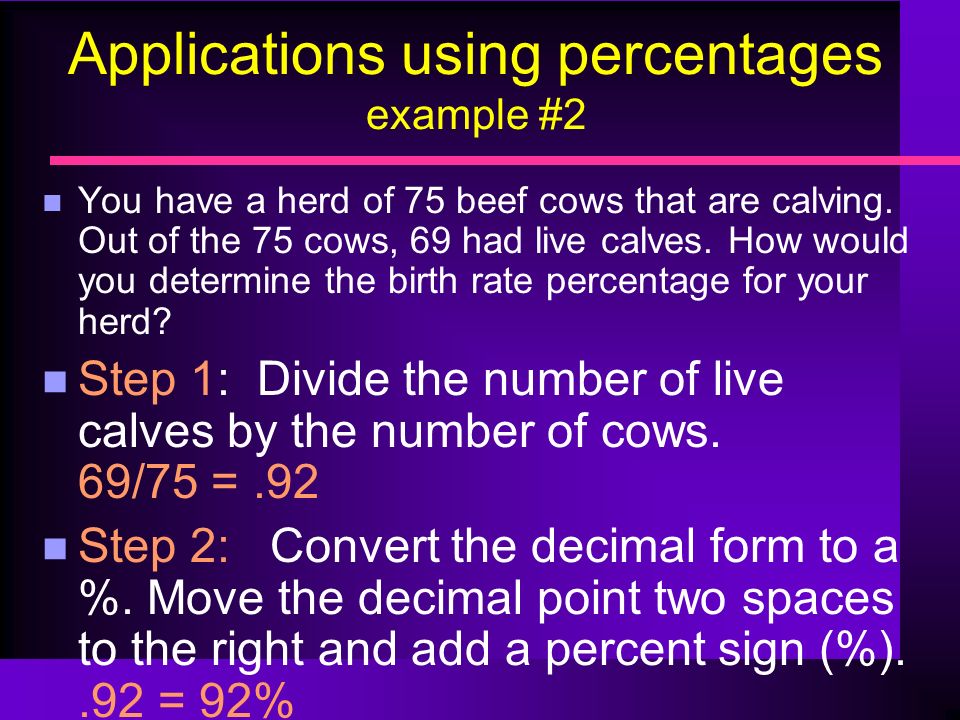 Applications using percentages
example #2

You have a herd of 75 beef cows that are calving. Out of the 75 cows, 69 had live calves. How would you determine the birth rate percentage for your herd?

Step 1: Divide the number of live calves by the number of cows.
69/75 = .92

Step 2: Convert the decimal form to a %. Move the decimal point two spaces to the right and add a percent sign (%).
.92 = 92%